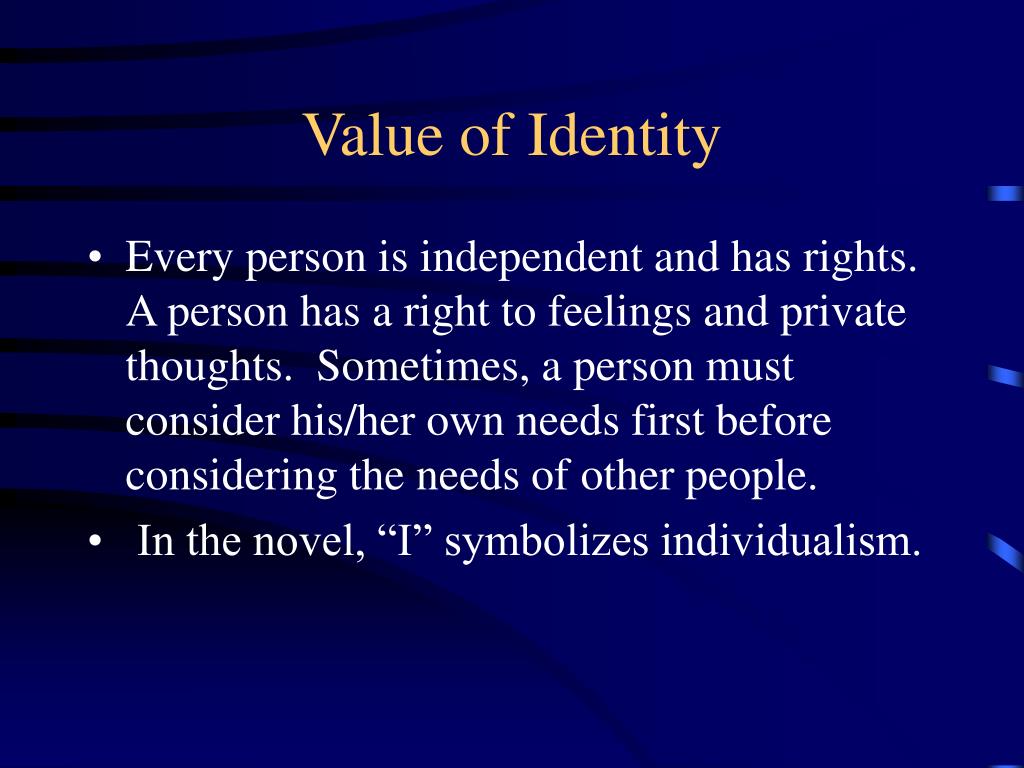 Value of Identity

• Every person is independent and has rights. A person has a right to feelings and private thoughts. Sometimes, a person must consider his/her own needs first before considering the needs of other people.

• In the novel, “I” symbolizes individualism.